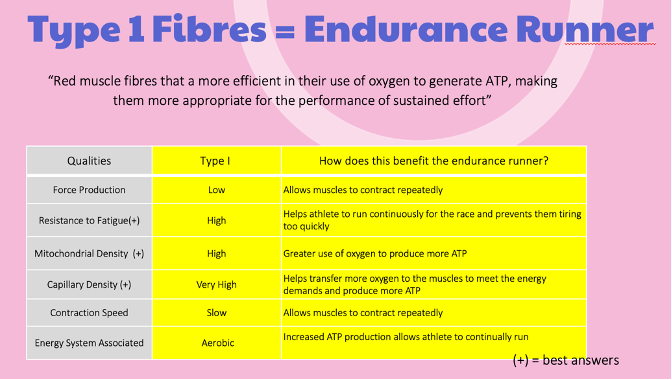 Type 1 Fibres = Endurance Runner

“Red muscle fibres that a more efficient in their use of oxygen to generate ATP, making them more appropriate for the performance of sustained effort”

| Qualities | Type I | How does this benefit the endurance runner? |
|---|---|---|
| Force Production | Low | Allows muscles to contract repeatedly |
| Resistance to Fatigue(+) | High | Helps athlete to run continuously for the race and prevents them tiring too quickly |
| Mitochondrial Density (+) | High | Greater use of oxygen to produce more ATP |
| Capillary Density (+) | Very High | Helps transfer more oxygen to the muscles to meet the energy demands and produce more ATP |
| Contraction Speed | Slow | Allows muscles to contract repeatedly |
| Energy System Associated | Aerobic | Increased ATP production allows athlete to continually run |

(+) = best answers